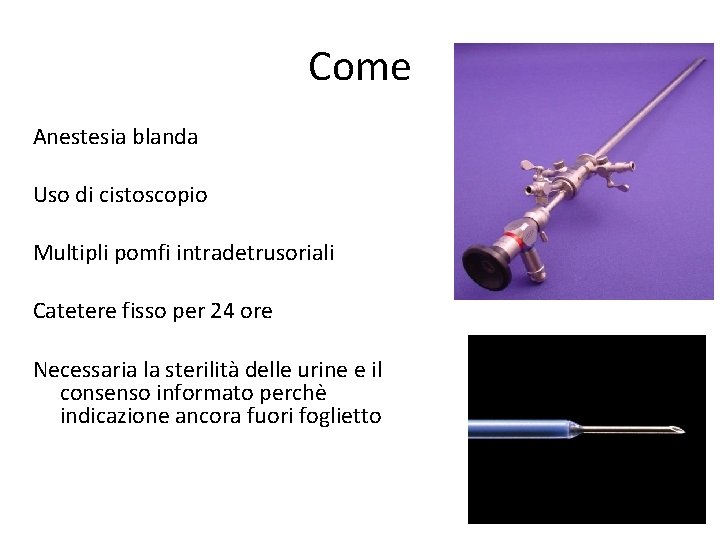 Come

Anestesia blanda

Uso di cistoscopio

Multipli pomfi intradetrusoriali

Catetere fisso per 24 ore

Necessaria la sterilità delle urine e il consenso informato perchè indicazione ancora fuori foglietto